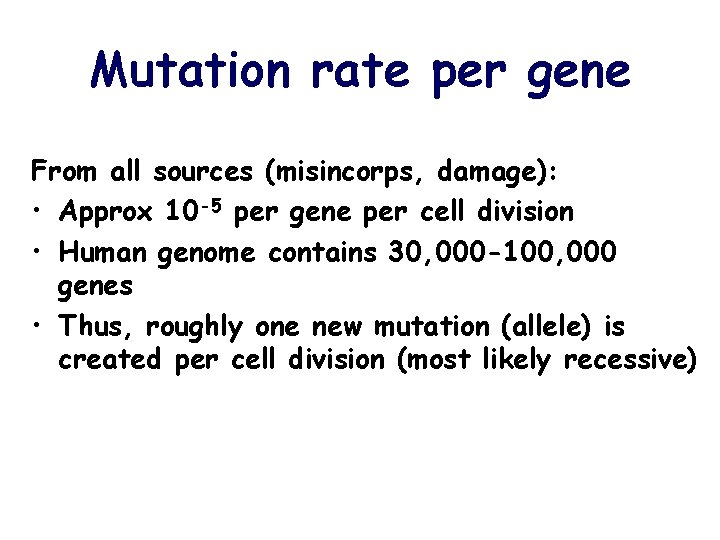 Mutation rate per gene

From all sources (misincorps, damage):

• Approx $10^{-5}$ per gene per cell division
• Human genome contains 30,000-100,000 genes
• Thus, roughly one new mutation (allele) is created per cell division (most likely recessive)